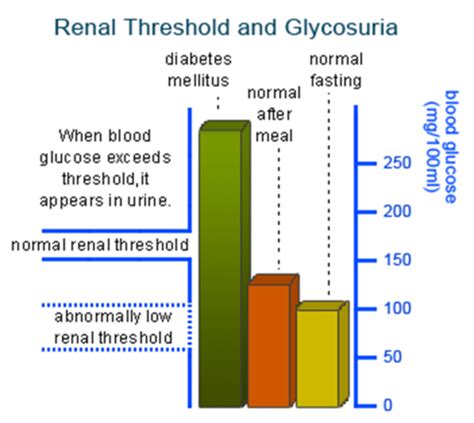 Renal Threshold and Glycosuria

diabetes mellitus

normal after meal

normal fasting

When blood glucose exceeds threshold,it appears in urine.

normal renal threshold

abnormally low renal threshold

blood glucose (mg/100ml)

250
200
150
100
50
0